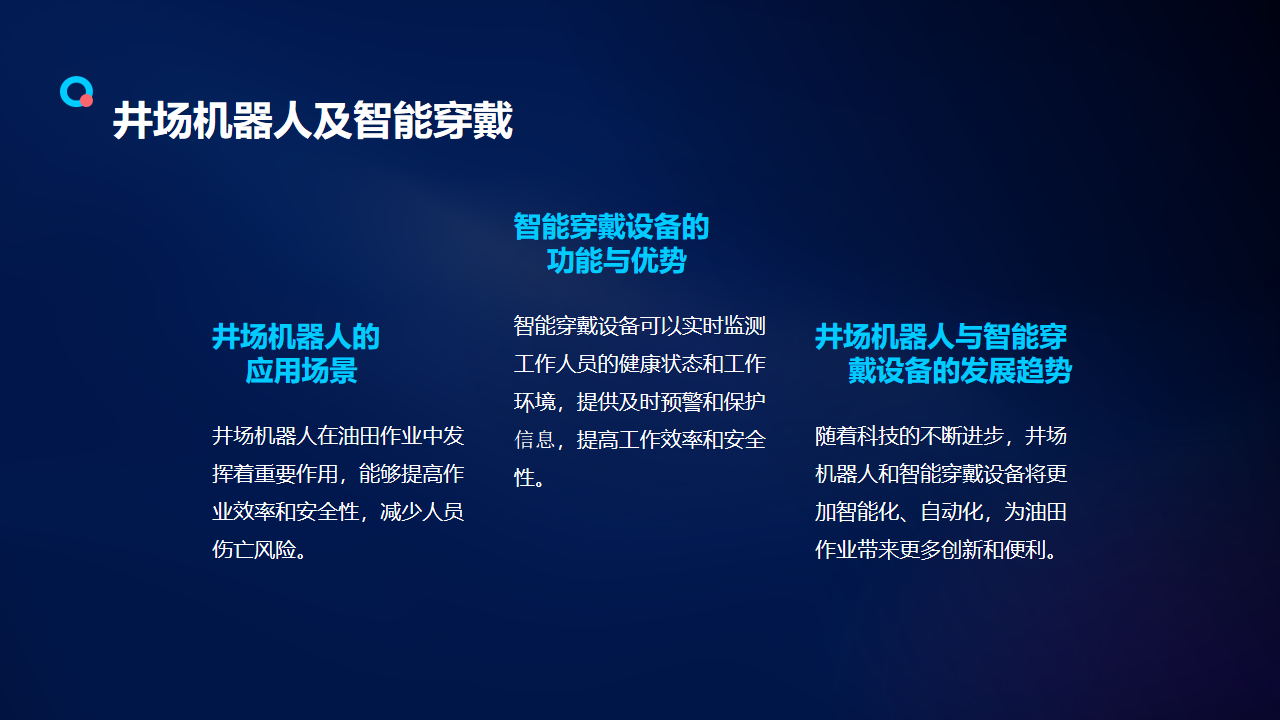 井场机器人及智能穿戴

井场机器人的应用场景

井场机器人在油田作业中发挥着重要作用，能够提高作业效率和安全性，减少人员伤亡风险。

智能穿戴设备的功能与优势

智能穿戴设备可以实时监测工作人员的健康状态和工作环境，提供及时预警和保护信息，提高工作效率和安全性。

井场机器人与智能穿戴设备的发展趋势

随着科技的不断进步，井场机器人和智能穿戴设备将更加智能化、自动化，为油田作业带来更多创新和便利。